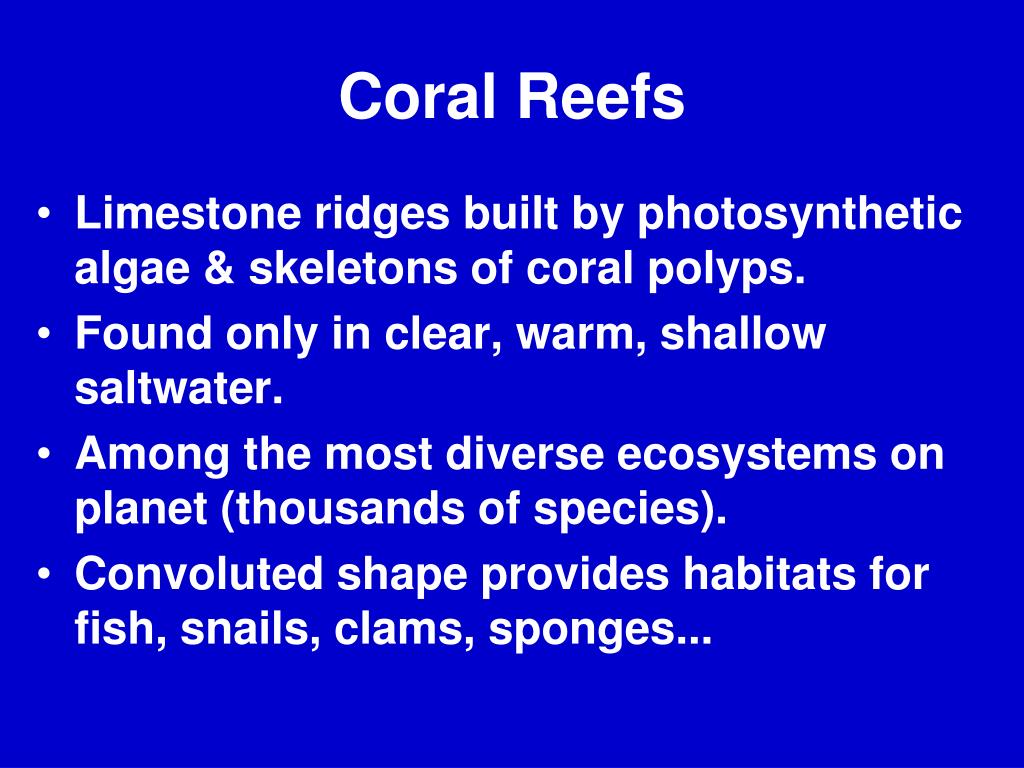 Coral Reefs

• Limestone ridges built by photosynthetic algae & skeletons of coral polyps.
• Found only in clear, warm, shallow saltwater.
• Among the most diverse ecosystems on planet (thousands of species).
• Convoluted shape provides habitats for fish, snails, clams, sponges...